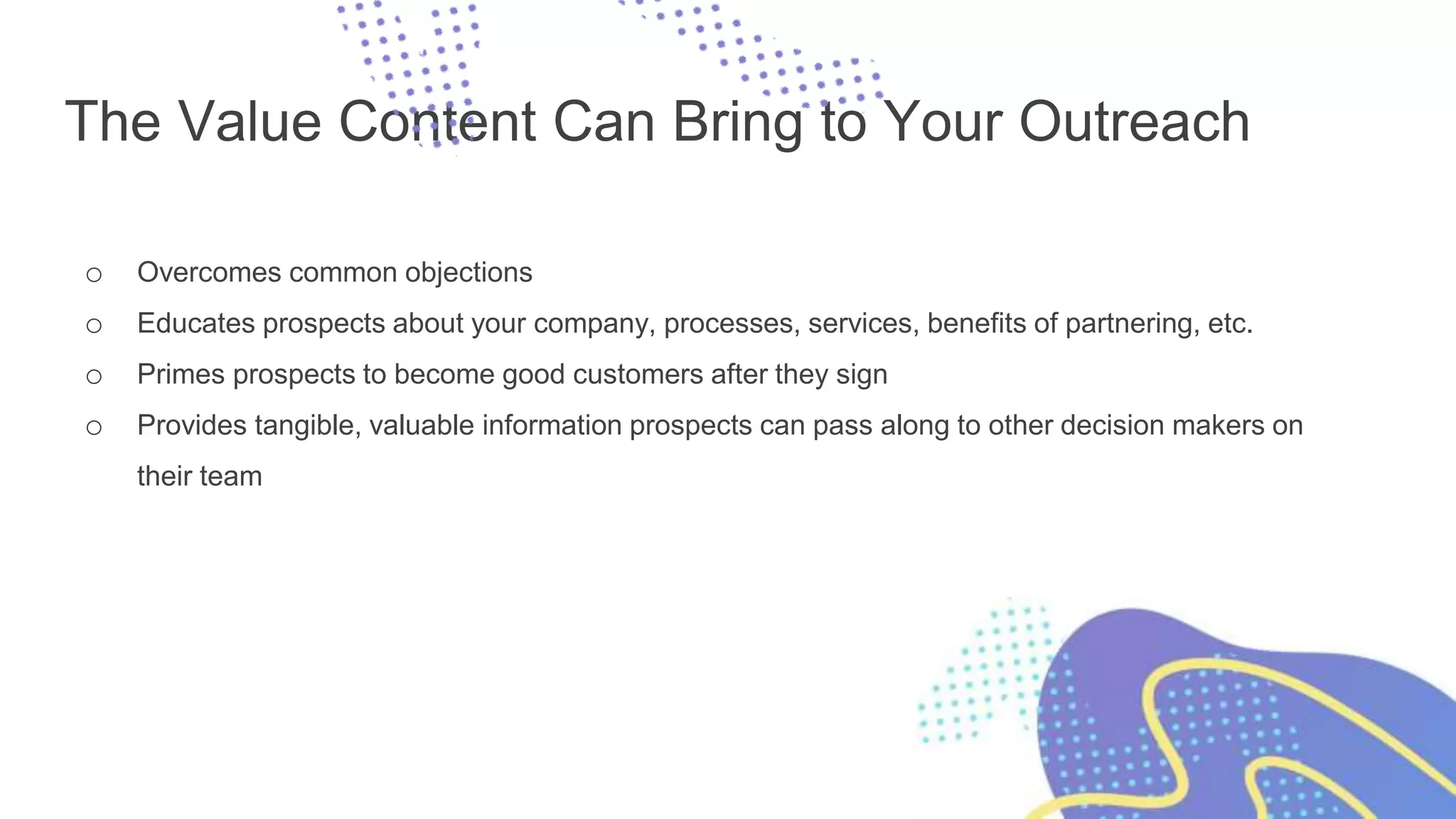 The Value Content Can Bring to Your Outreach

○ Overcomes common objections
○ Educates prospects about your company, processes, services, benefits of partnering, etc.
○ Primes prospects to become good customers after they sign
○ Provides tangible, valuable information prospects can pass along to other decision makers on their team